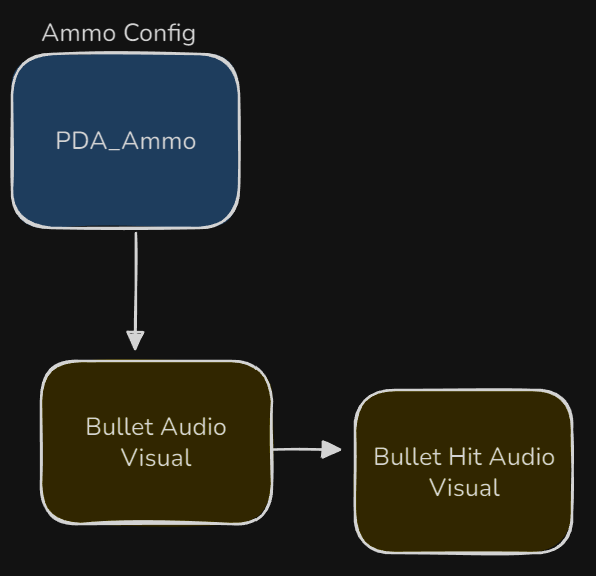 Ammo Config

PDA_Ammo

Bullet Audio Visual

Bullet Hit Audio Visual